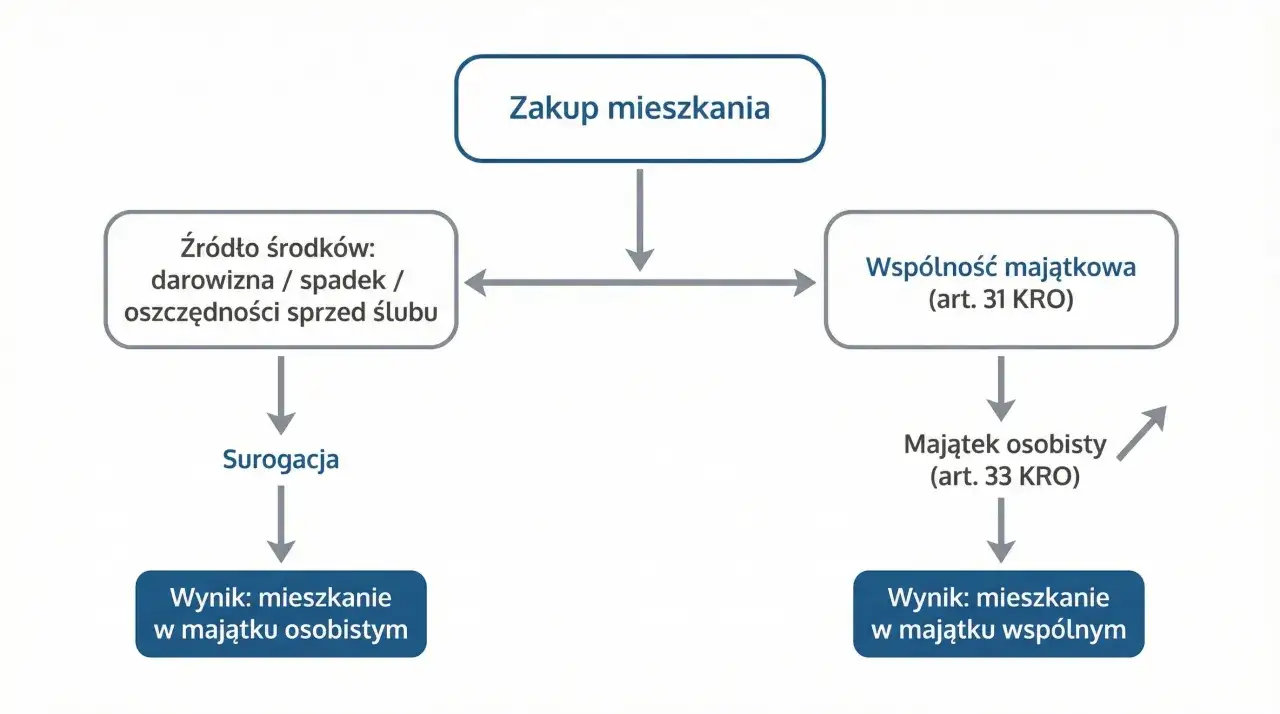 Zakup mieszkania

Źródło środków: darowizna / spadek / oszczędności sprzed ślubu

Wspólność majątkowa (art. 31 KRO)

Surogacja

Majątek osobisty (art. 33 KRO)

Wynik: mieszkanie w majątku osobistym

Wynik: mieszkanie w majątku wspólnym